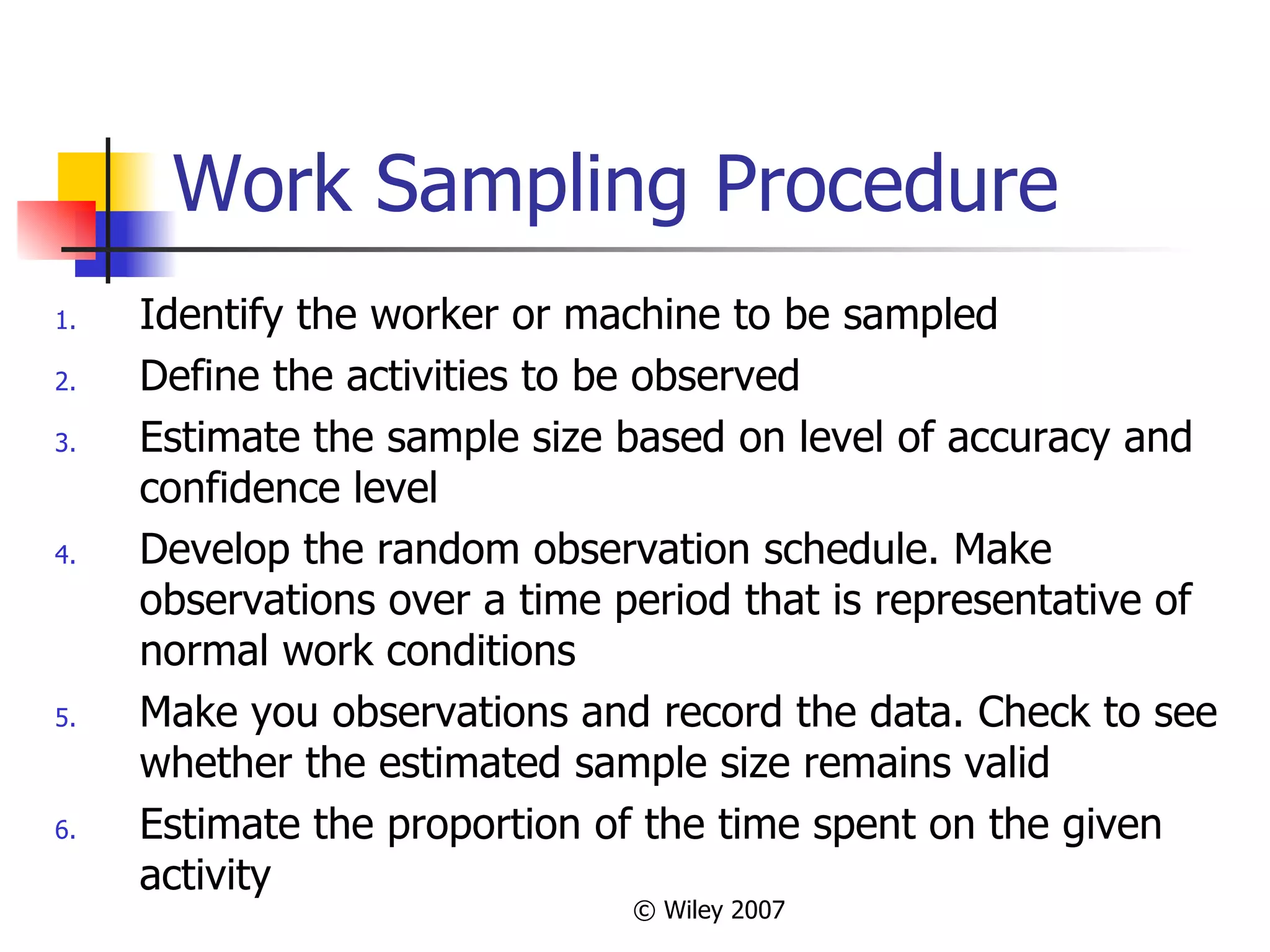 Work Sampling Procedure

1. Identify the worker or machine to be sampled
2. Define the activities to be observed
3. Estimate the sample size based on level of accuracy and confidence level
4. Develop the random observation schedule. Make observations over a time period that is representative of normal work conditions
5. Make you observations and record the data. Check to see whether the estimated sample size remains valid
6. Estimate the proportion of the time spent on the given activity

© Wiley 2007